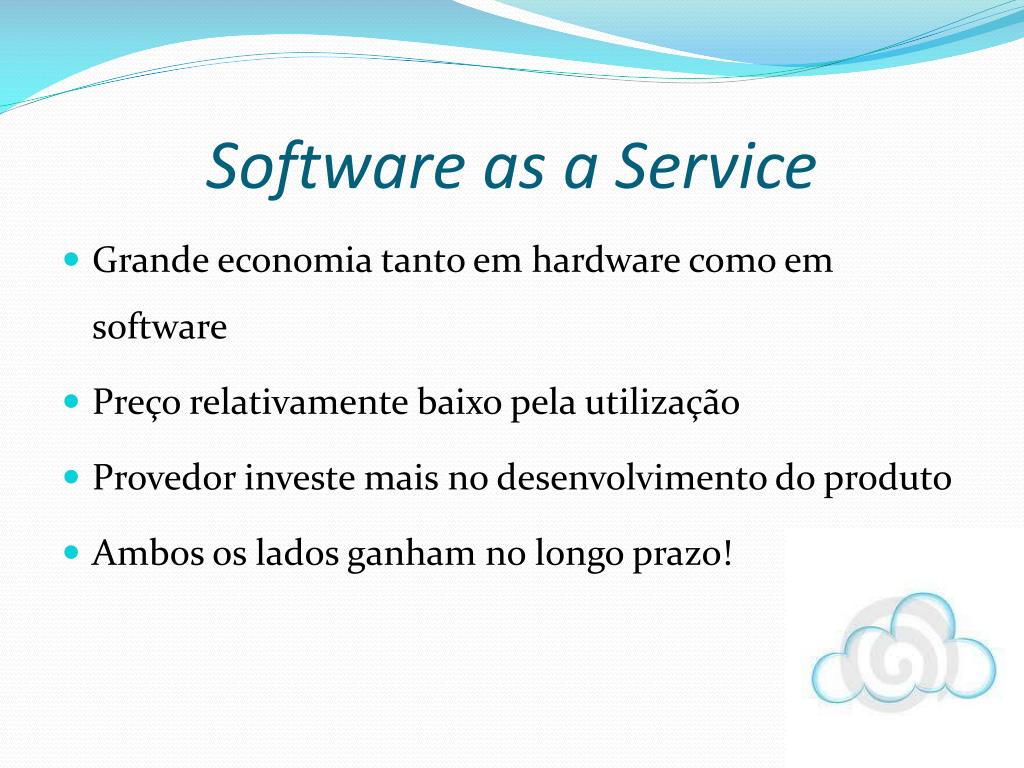 Software as a Service

- Grande economia tanto em hardware como em software
- Preço relativamente baixo pela utilização
- Provedor investe mais no desenvolvimento do produto
- Ambos os lados ganham no longo prazo!